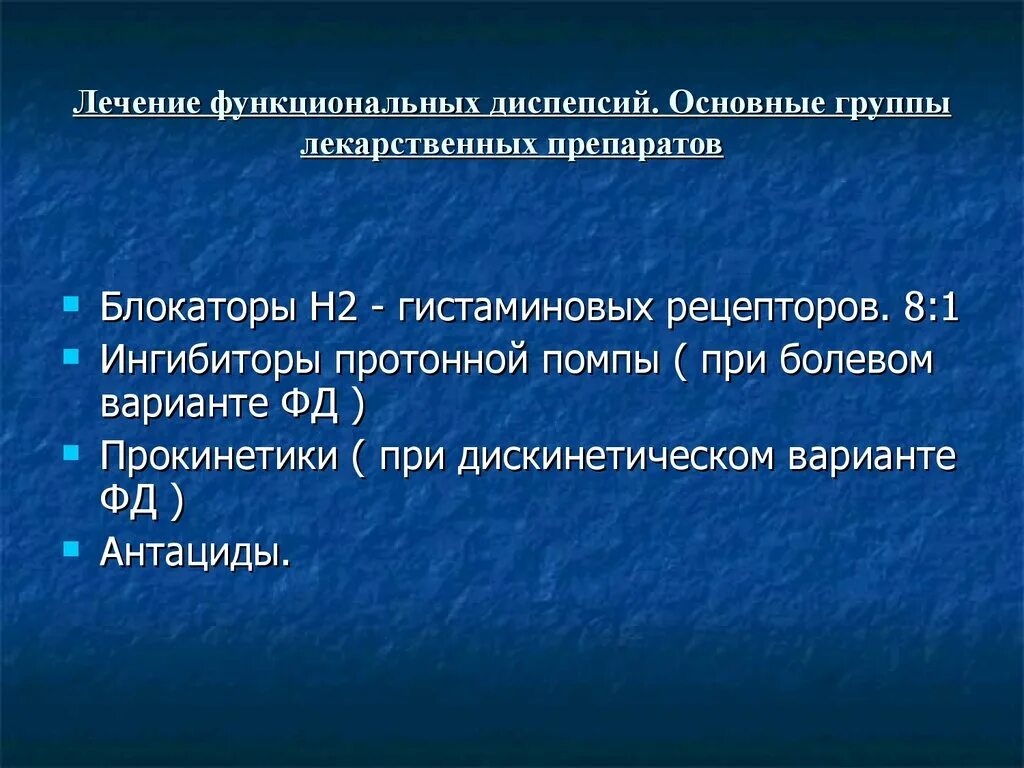 Лечение функциональных диспепсий. Основные группы лекарственных препаратов

- Блокаторы Н2 - гистаминовых рецепторов. 8:1
- Ингибиторы протонной помпы ( при болевом варианте ФД )
- Прокинетики ( при дискинетическом варианте ФД )
- Антациды.